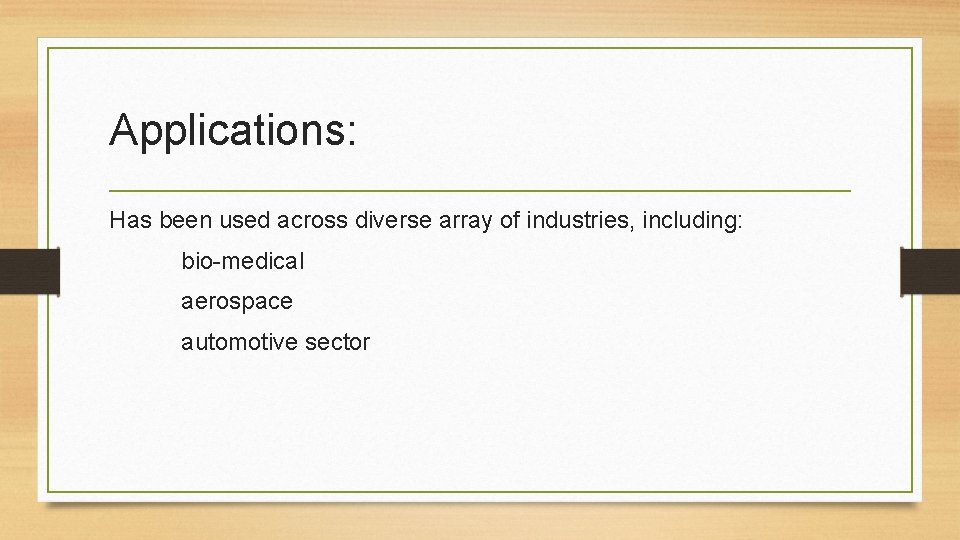 Applications:

Has been used across diverse array of industries, including:

bio-medical

aerospace

automotive sector